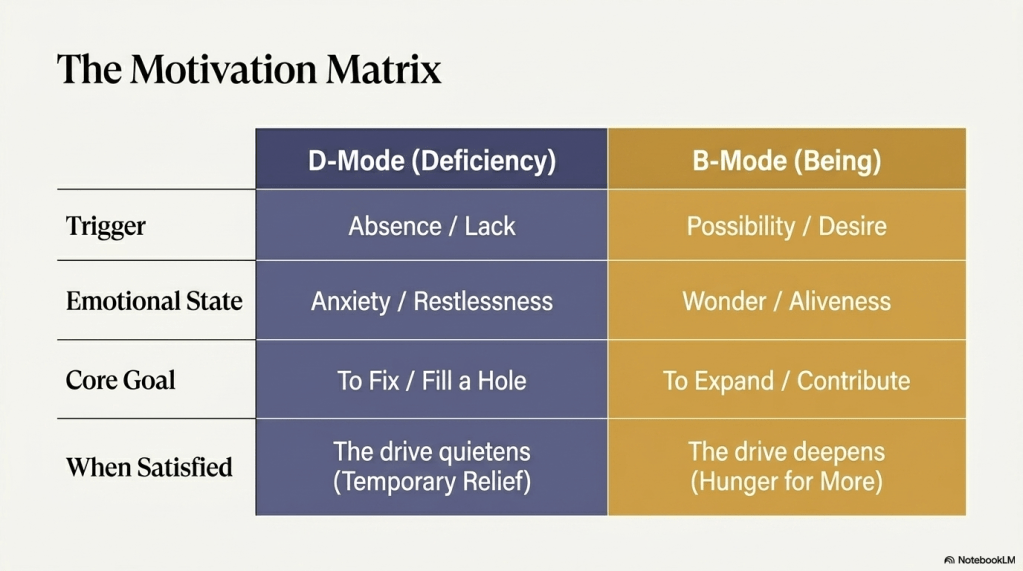 The Motivation Matrix

| | D-Mode (Deficiency) | B-Mode (Being) |
|---|---|---|
| Trigger | Absence / Lack | Possibility / Desire |
| Emotional State | Anxiety / Restlessness | Wonder / Aliveness |
| Core Goal | To Fix / Fill a Hole | To Expand / Contribute |
| When Satisfied | The drive quietens (Temporary Relief) | The drive deepens (Hunger for More) |

NotebookLM